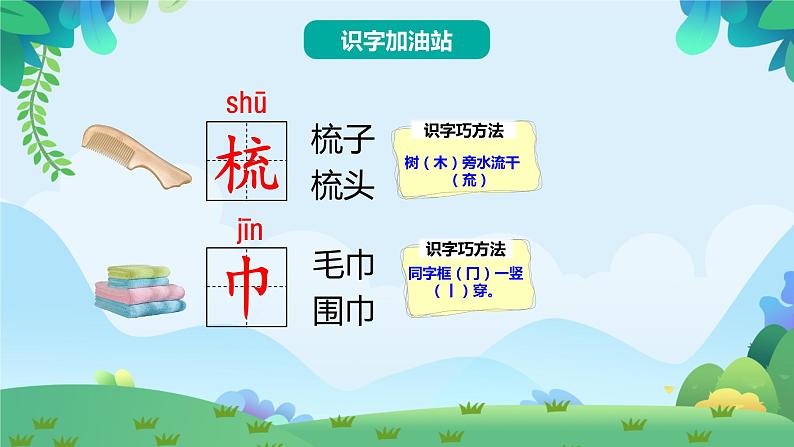 识字加油站

shū
梳
梳子
梳头

识字巧方法
树（木）旁水流干（㐬）

jīn
巾
毛巾
围巾

识字巧方法
同字框（冂）一竖（丨）穿。